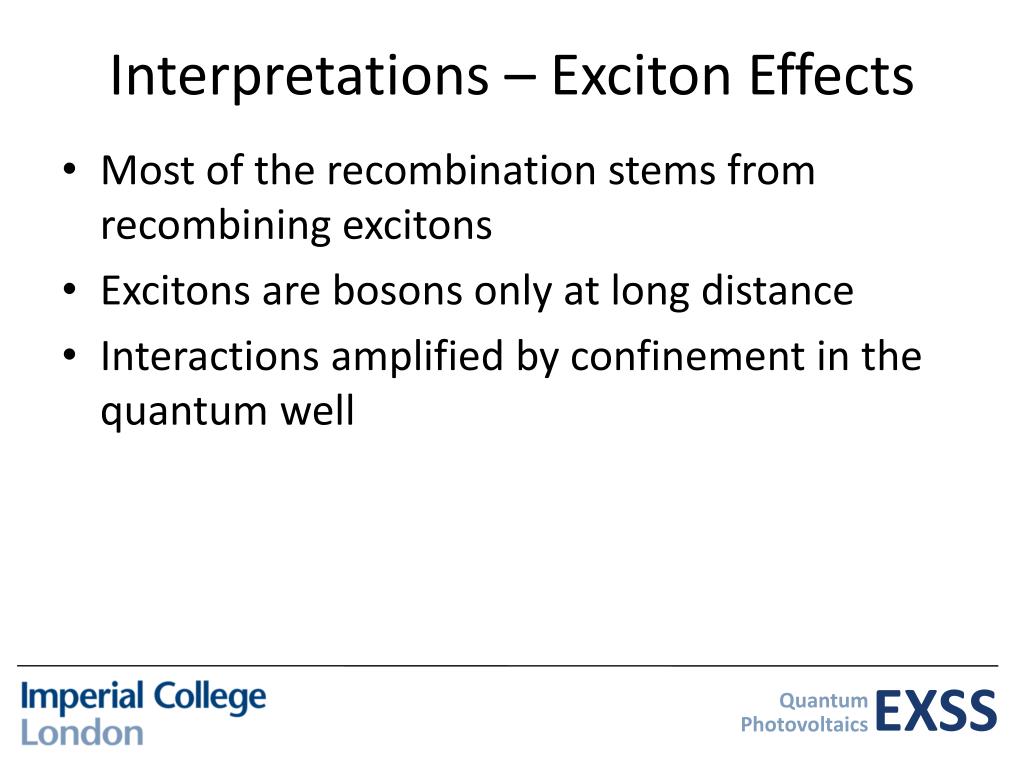 Interpretations – Exciton Effects

• Most of the recombination stems from recombining excitons
• Excitons are bosons only at long distance
• Interactions amplified by confinement in the quantum well

Imperial College London

Quantum Photovoltaics EXSS